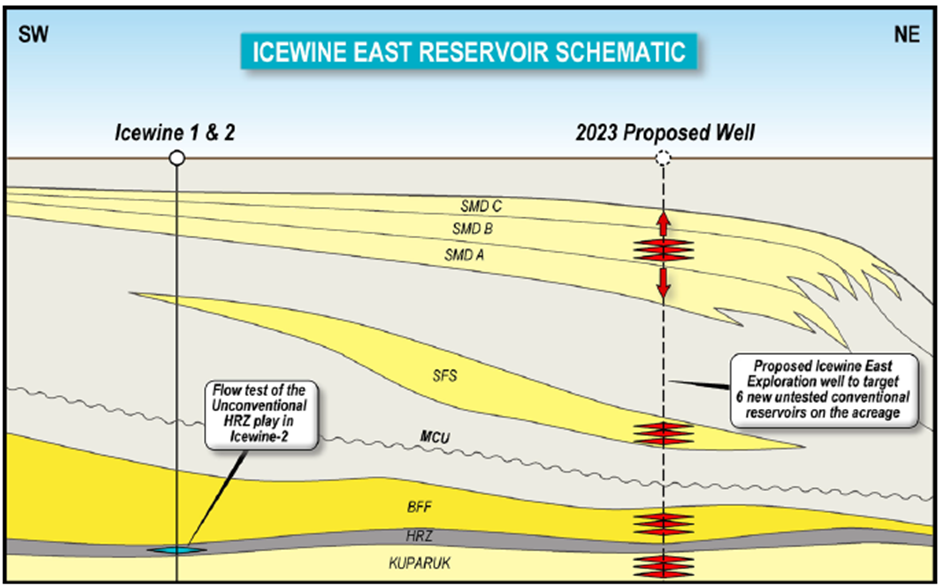 SW

ICEWINE EAST RESERVOIR SCHEMATIC

NE

Icewine 1 & 2

2023 Proposed Well

SMD C
SMD B
SMD A

SFS

Proposed Icewine East Exploration well to target 6 new untested conventional reservoirs on the acreage

Flow test of the Unconventional HRZ play in Icewine-2

MCU

BFF

HRZ

KUPARUK